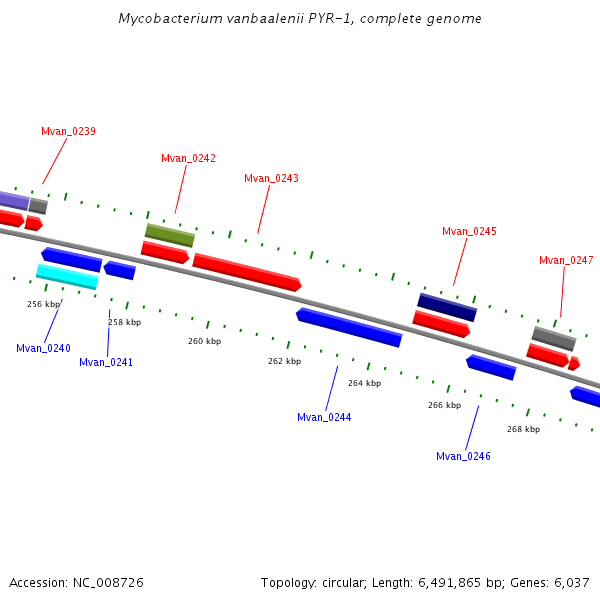 Mycobacterium vanbaalenii PYR-1, complete genome

Mvan_0239

Mvan_0242

Mvan_0243

Mvan_0245

Mvan_0247

256 kbp

258 kbp

260 kbp

262 kbp

264 kbp

266 kbp

268 kbp

Mvan_0240

Mvan_0241

Mvan_0244

Mvan_0246

Accession: NC_008726

Topology: circular; Length: 6,491,865 bp; Genes: 6,037